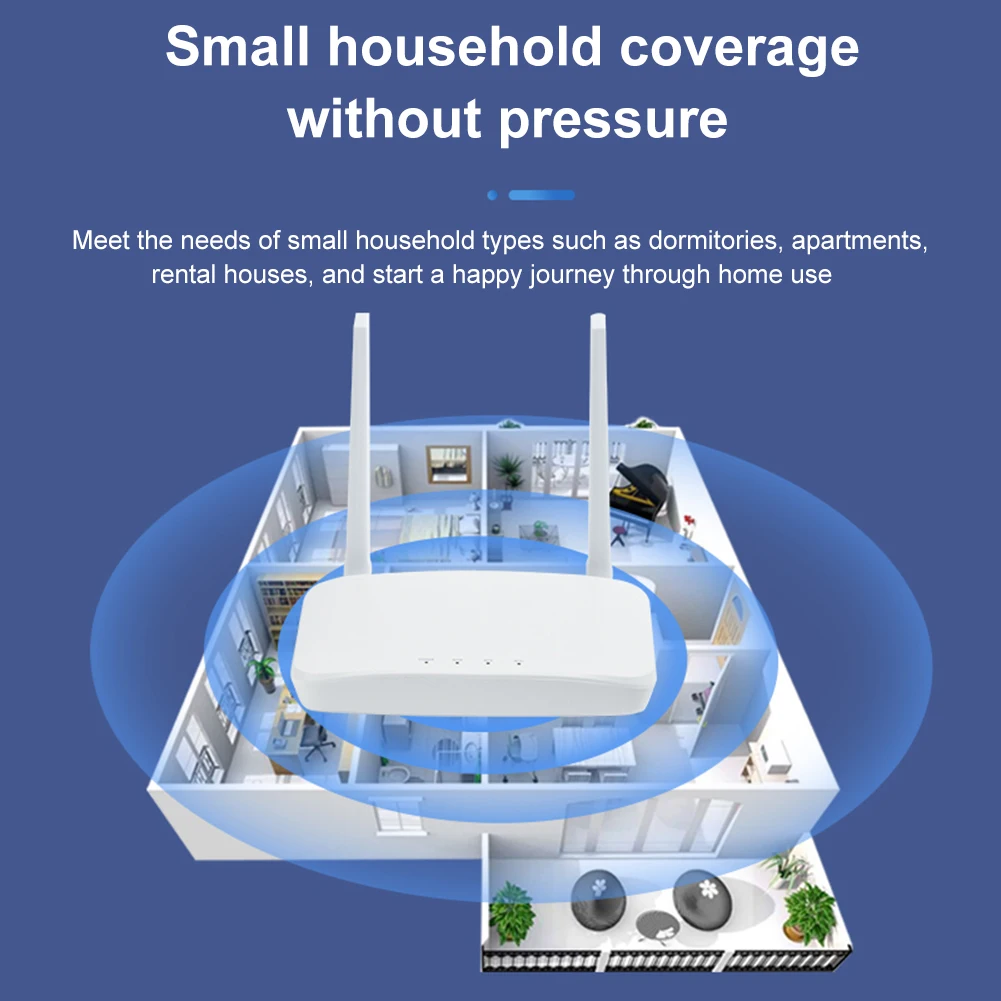 Small household coverage without pressure

Meet the needs of small household types such as dormitories, apartments, rental houses, and start a happy journey through home use